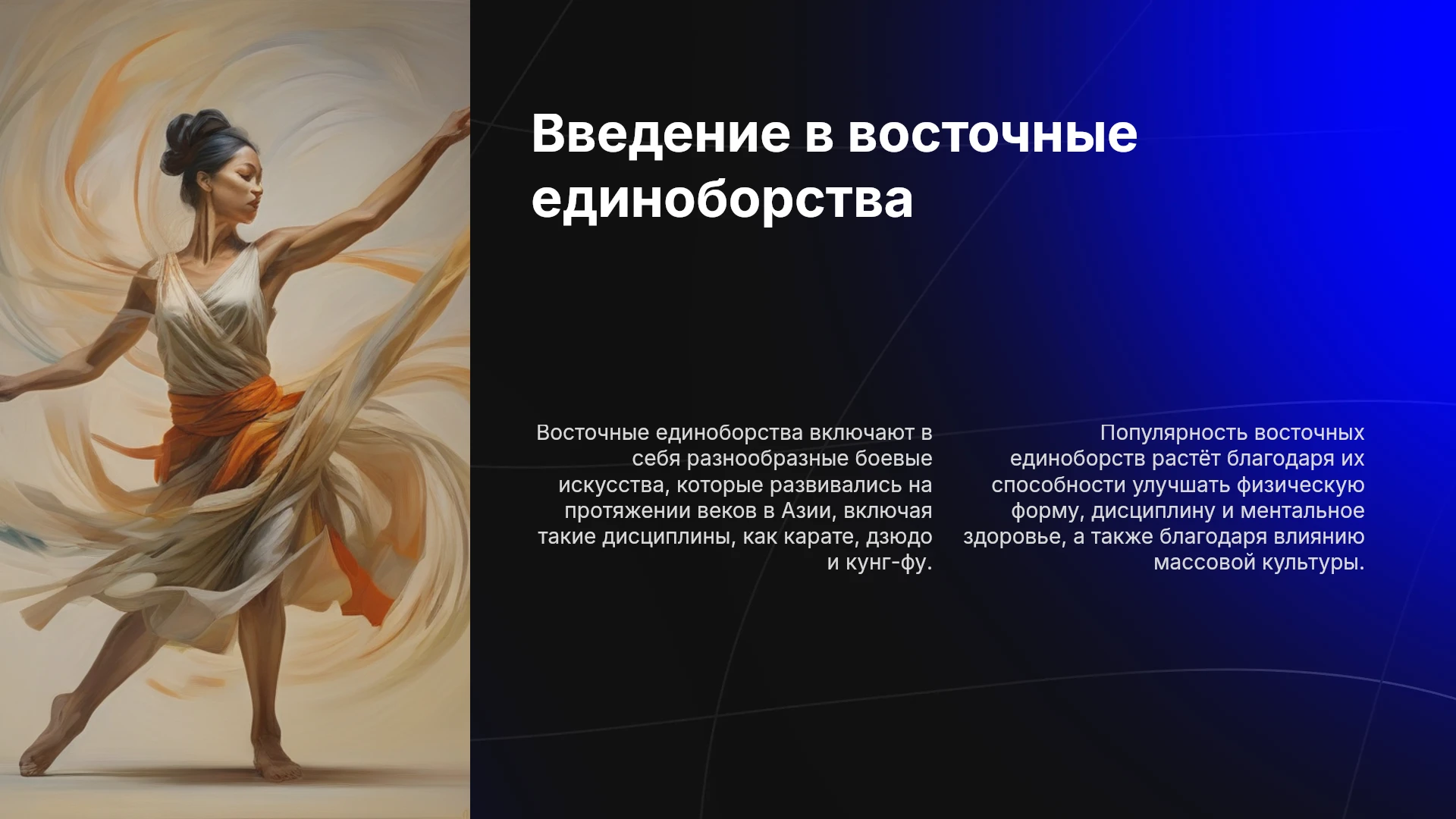 Введение в восточные единоборства

Восточные единоборства включают в себя разнообразные боевые искусства, которые развивались на протяжении веков в Азии, включая такие дисциплины, как карате, дзюдо и кунг-фу.

Популярность восточных единоборств растёт благодаря их способности улучшать физическую форму, дисциплину и ментальное здоровье, а также благодаря влиянию массовой культуры.